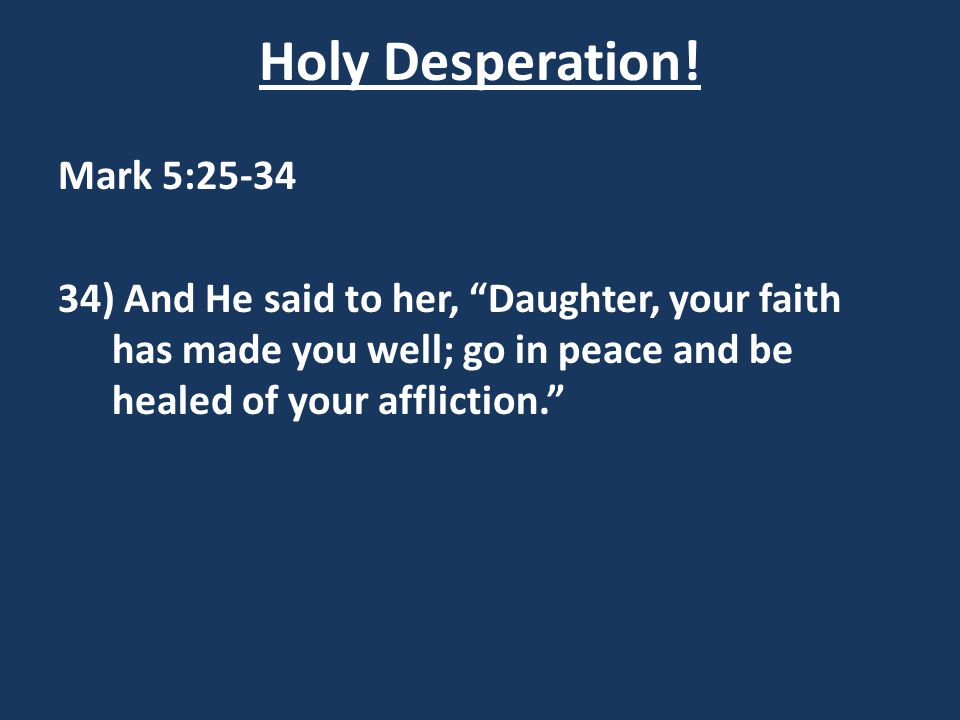 Holy Desperation!

Mark 5:25-34

34) And He said to her, “Daughter, your faith has made you well; go in peace and be healed of your affliction.”